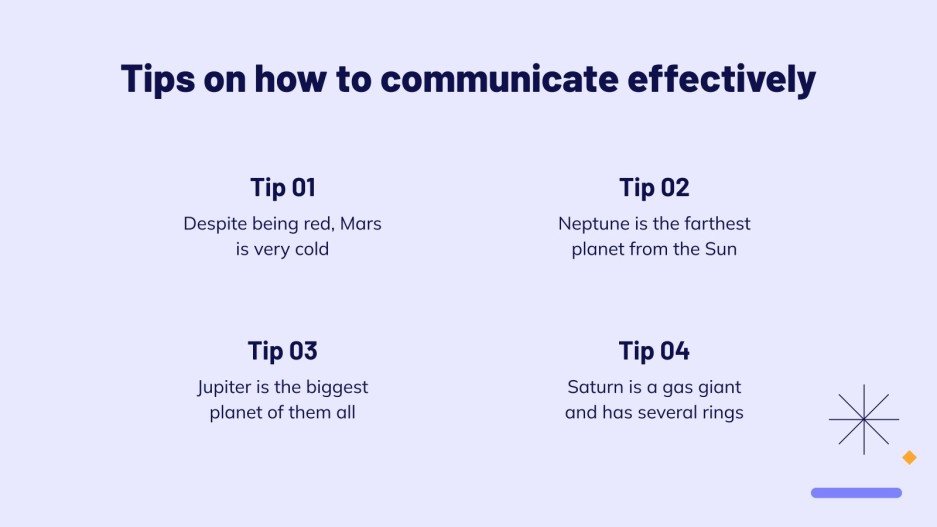 Tips on how to communicate effectively

Tip 01
Despite being red, Mars is very cold

Tip 02
Neptune is the farthest planet from the Sun

Tip 03
Jupiter is the biggest planet of them all

Tip 04
Saturn is a gas giant and has several rings